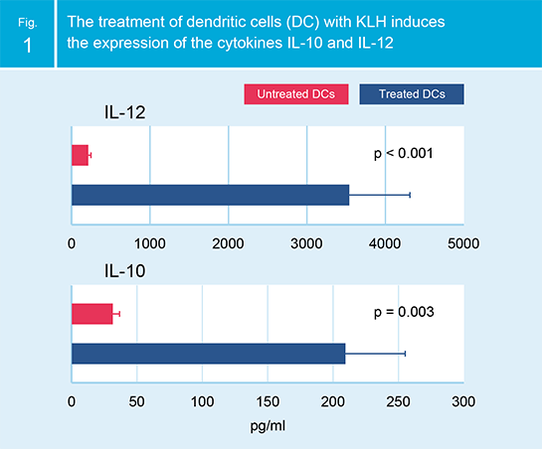 Fig.
1

The treatment of dendritic cells (DC) with KLH induces the expression of the cytokines IL-10 and IL-12

Untreated DCs
Treated DCs

IL-12

p < 0.001

0
1000
2000
3000
4000
5000

IL-10

p = 0.003

0
50
100
150
200
250
300

pg/ml